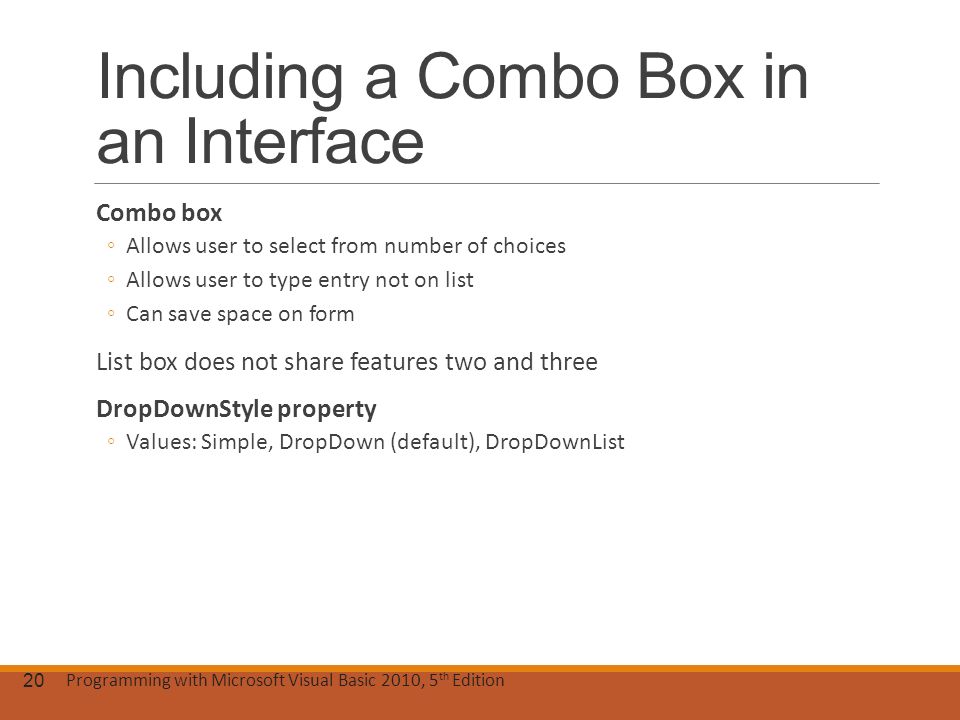 Including a Combo Box in an Interface

Combo box

◦ Allows user to select from number of choices

◦ Allows user to type entry not on list

◦ Can save space on form

List box does not share features two and three

DropDownStyle property

◦ Values: Simple, DropDown (default), DropDownList

20 Programming with Microsoft Visual Basic 2010, 5$^{th}$ Edition